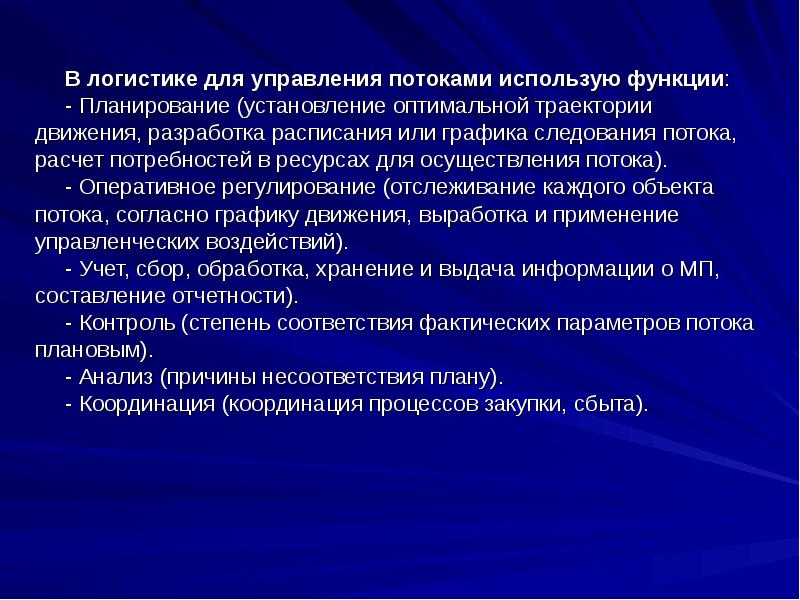 В логистике для управления потоками использую функции:

- Планирование (установление оптимальной траектории движения, разработка расписания или графика следования потока, расчет потребностей в ресурсах для осуществления потока).

- Оперативное регулирование (отслеживание каждого объекта потока, согласно графику движения, выработка и применение управленческих воздействий).

- Учет, сбор, обработка, хранение и выдача информации о МП, составление отчетности).

- Контроль (степень соответствия фактических параметров потока плановым).

- Анализ (причины несоответствия плану).

- Координация (координация процессов закупки, сбыта).